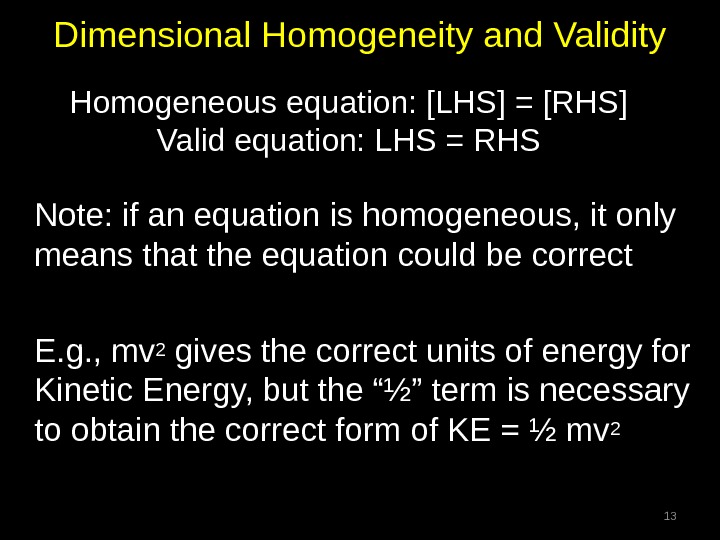 Dimensional Homogeneity and Validity

Homogeneous equation: [LHS] = [RHS]
Valid equation: LHS = RHS

Note: if an equation is homogeneous, it only means that the equation could be correct

E.g., $mv^2$ gives the correct units of energy for Kinetic Energy, but the “½” term is necessary to obtain the correct form of KE = ½ $mv^2$

13